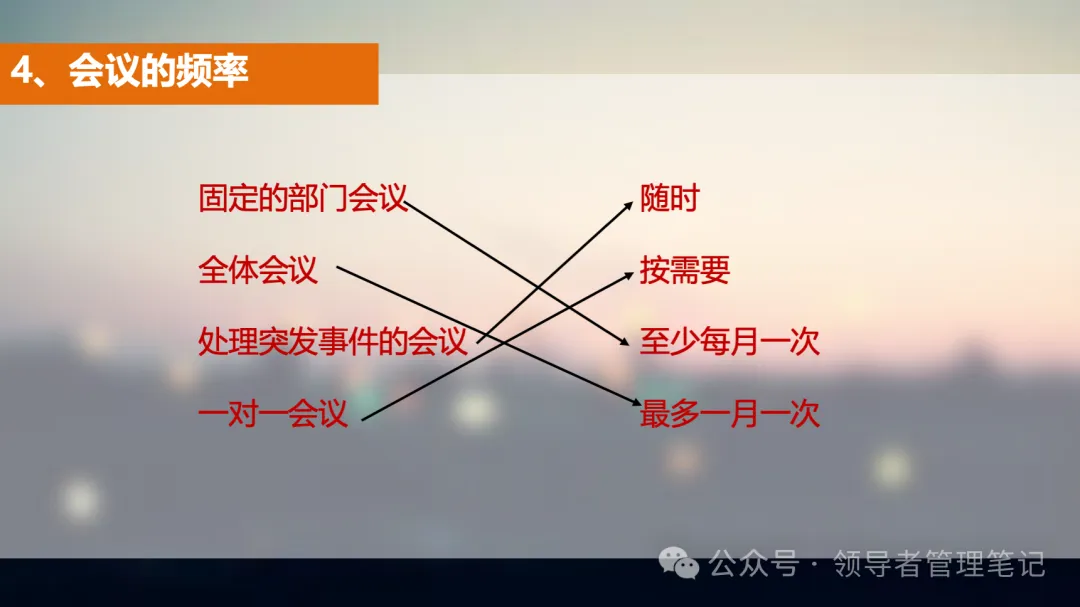 4、会议的频率

固定的部门会议

全体会议

处理突发事件的会议

一对一会议

随时

按需要

至少每月一次

最多一月一次

公众号 · 领导者管理笔记